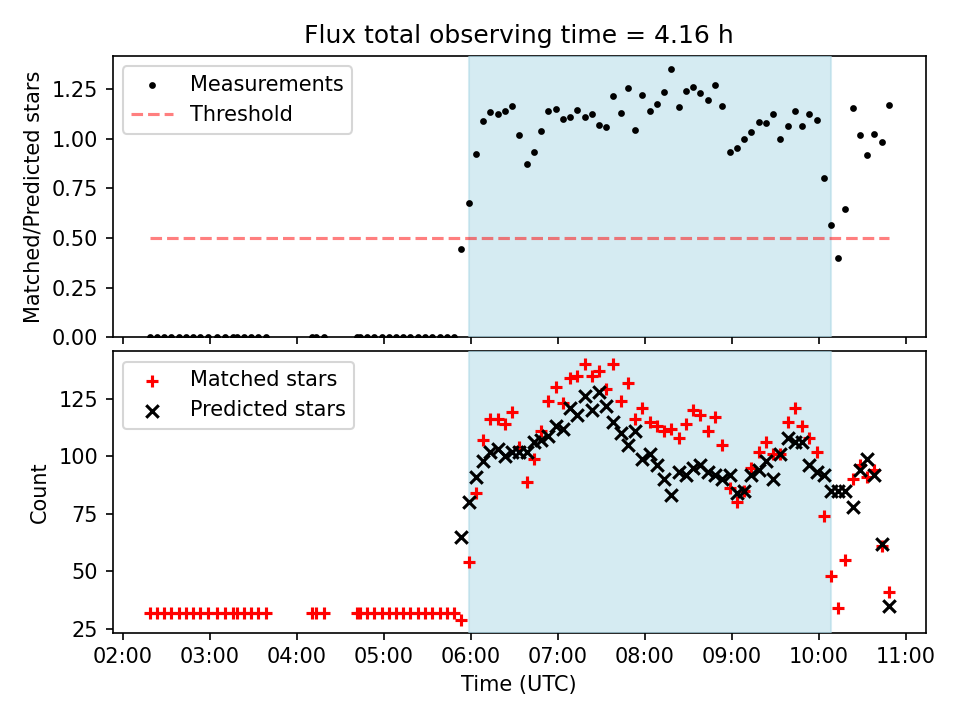 Flux total observing time = 4.16 h

Measurements
Threshold

Matched/Predicted stars

1.25
1.00
0.75
0.50
0.25
0.00

Matched stars
Predicted stars

Count

125
100
75
50
25

02:00 03:00 04:00 05:00 06:00 07:00 08:00 09:00 10:00 11:00

Time (UTC)